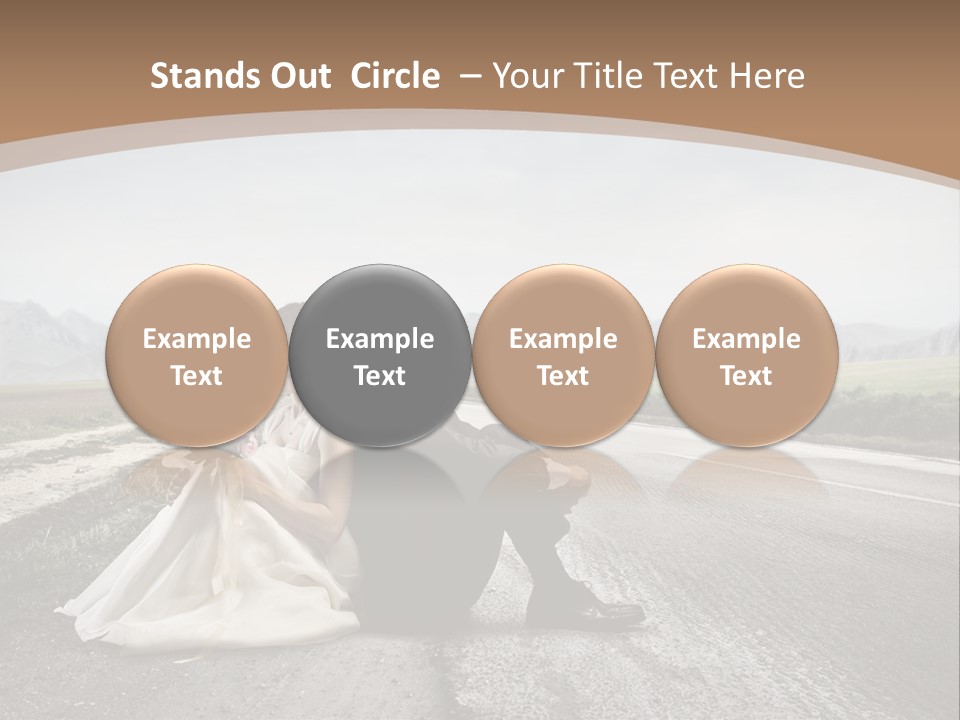 Stands Out Circle – Your Title Text Here

Example Text

Example Text

Example Text

Example Text